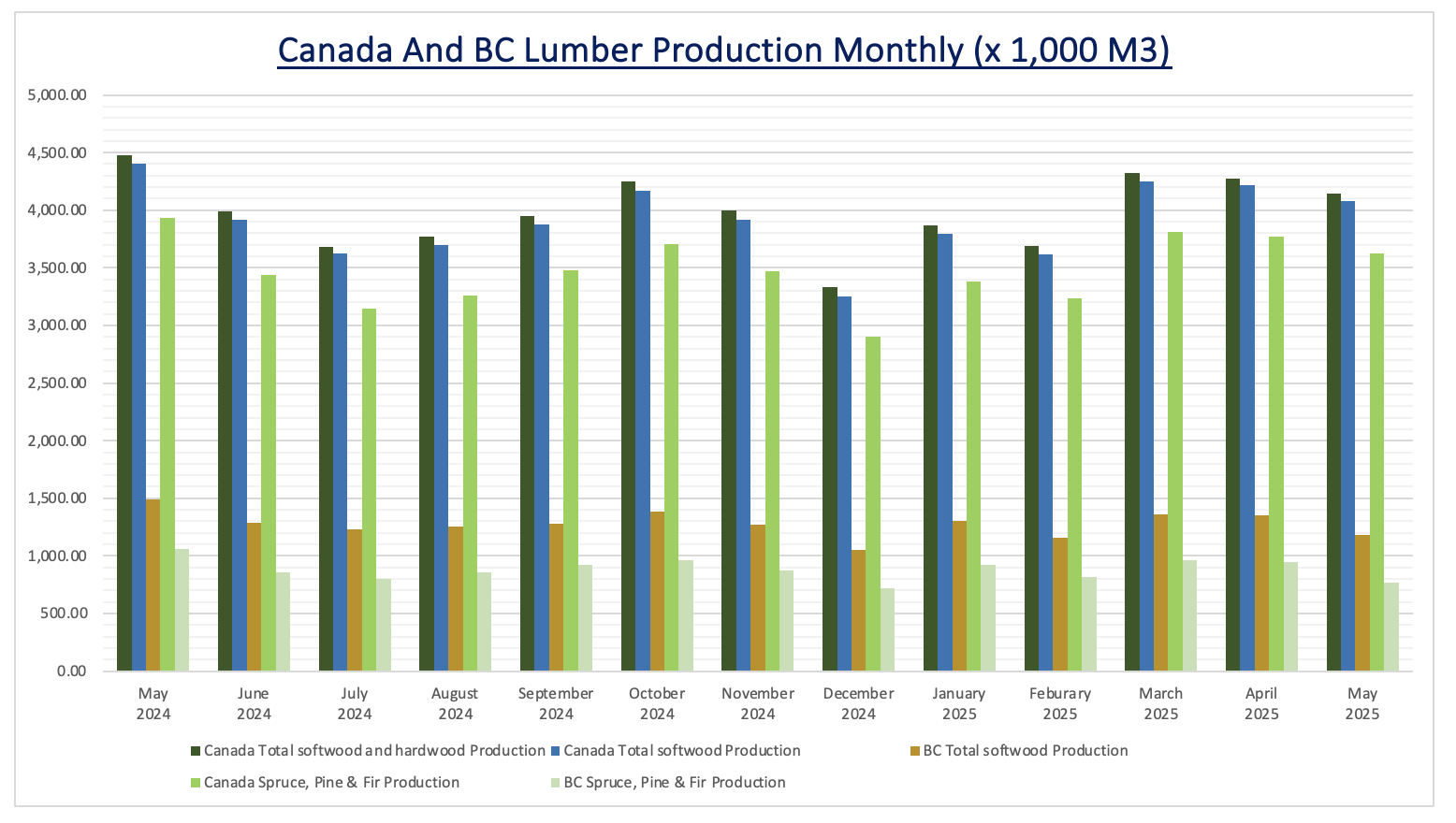 Canada And BC Lumber Production Monthly (x 1,000 M3)

5,000.00
4,500.00
4,000.00
3,500.00
3,000.00
2,500.00
2,000.00
1,500.00
1,000.00
500.00
0.00

May 2024
June 2024
July 2024
August 2024
September 2024
October 2024
November 2024
December 2024
January 2025
Feburary 2025
March 2025
April 2025
May 2025

Canada Total softwood and hardwood Production
Canada Total softwood Production
BC Total softwood Production
Canada Spruce, Pine & Fir Production
BC Spruce, Pine & Fir Production